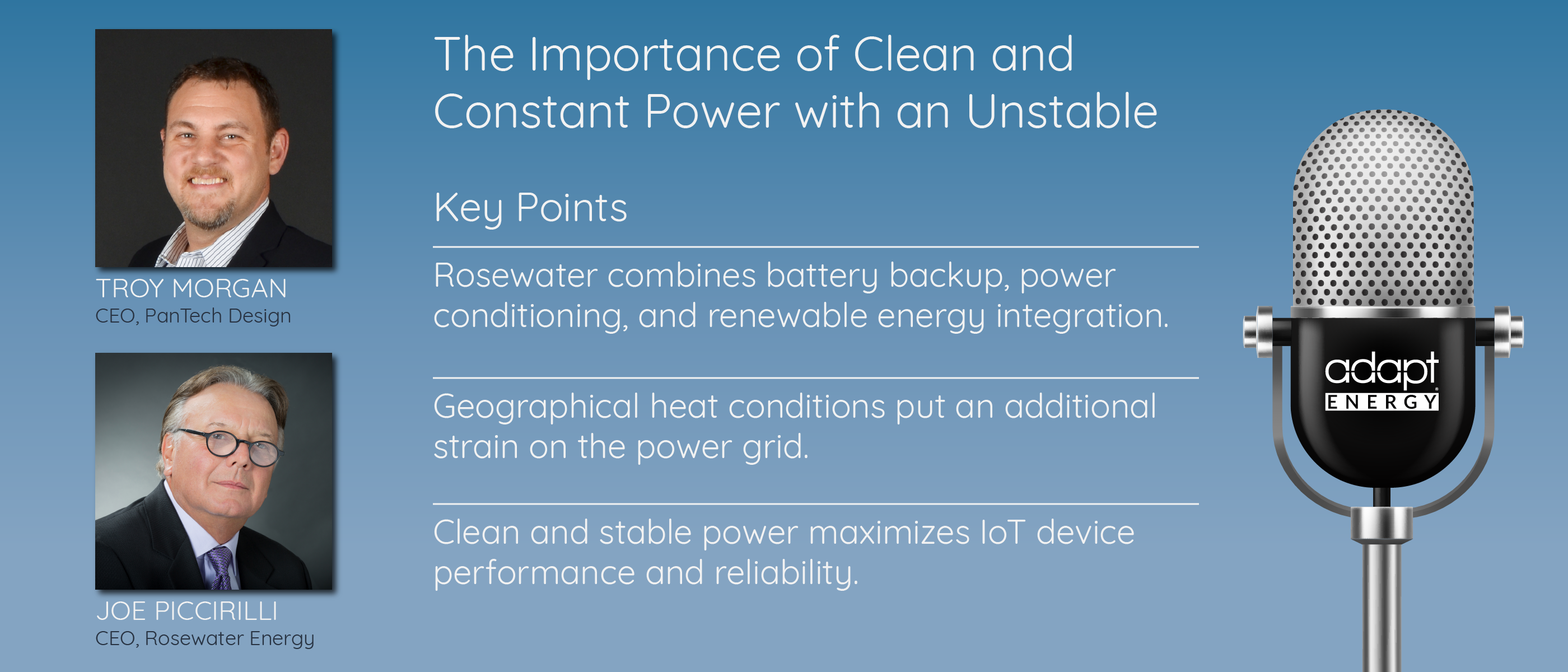 TROY MORGAN
CEO, PanTech Design

JOE PICCIRILLI
CEO, Rosewater Energy

The Importance of Clean and Constant Power with an Unstable

Key Points

Rosewater combines battery backup, power conditioning, and renewable energy integration.

Geographical heat conditions put an additional strain on the power grid.

Clean and stable power maximizes IoT device performance and reliability.

adapt
ENERGY